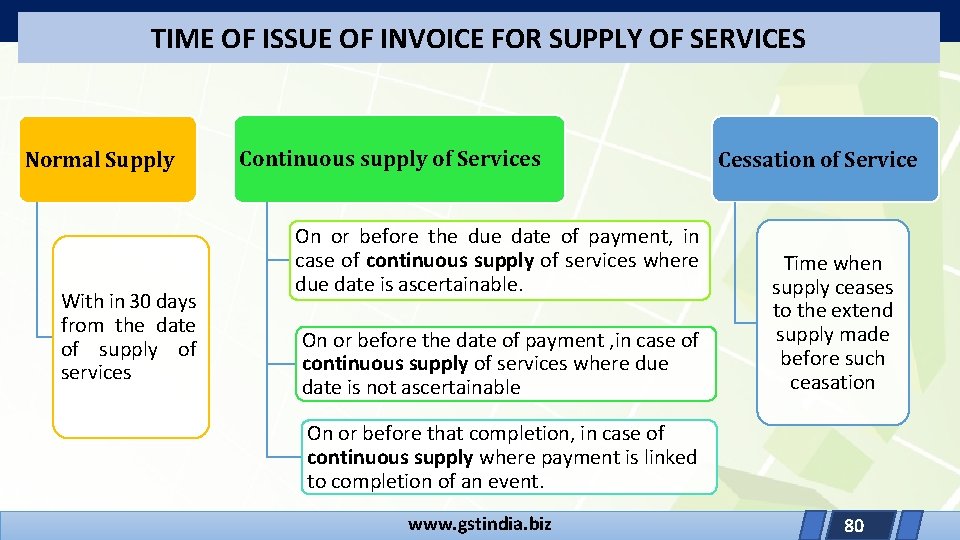 TIME OF ISSUE OF INVOICE FOR SUPPLY OF SERVICES

Normal Supply

With in 30 days from the date of supply of services

Continuous supply of Services

On or before the due date of payment, in case of continuous supply of services where due date is ascertainable.

On or before the date of payment ,in case of continuous supply of services where due date is not ascertainable

On or before that completion, in case of continuous supply where payment is linked to completion of an event.

Cessation of Service

Time when supply ceases to the extend supply made before such ceasation

www.gstindia.biz

80